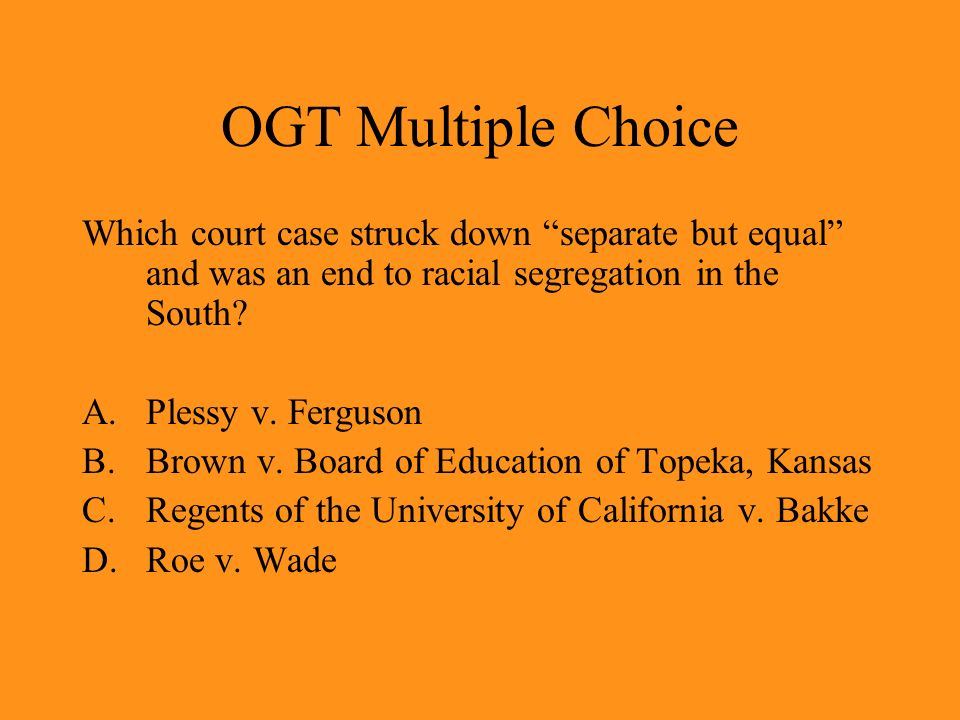 OGT Multiple Choice

Which court case struck down “separate but equal” and was an end to racial segregation in the South?

A. Plessy v. Ferguson
B. Brown v. Board of Education of Topeka, Kansas
C. Regents of the University of California v. Bakke
D. Roe v. Wade